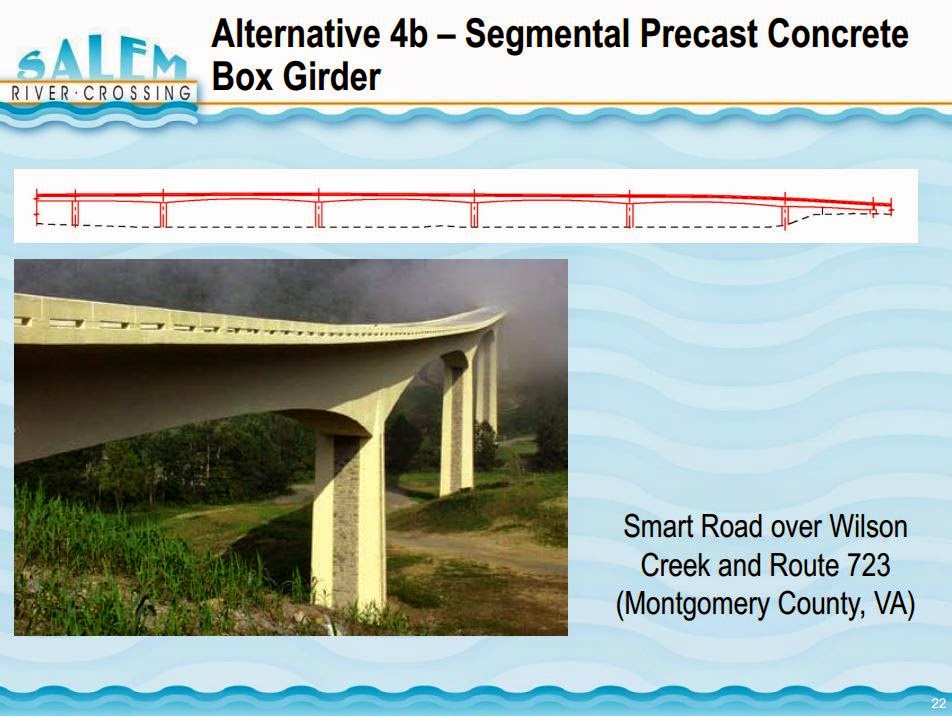 SALEM
RIVER · CROSSING

Alternative 4b – Segmental Precast Concrete Box Girder

Smart Road over Wilson Creek and Route 723 (Montgomery County, VA)

22